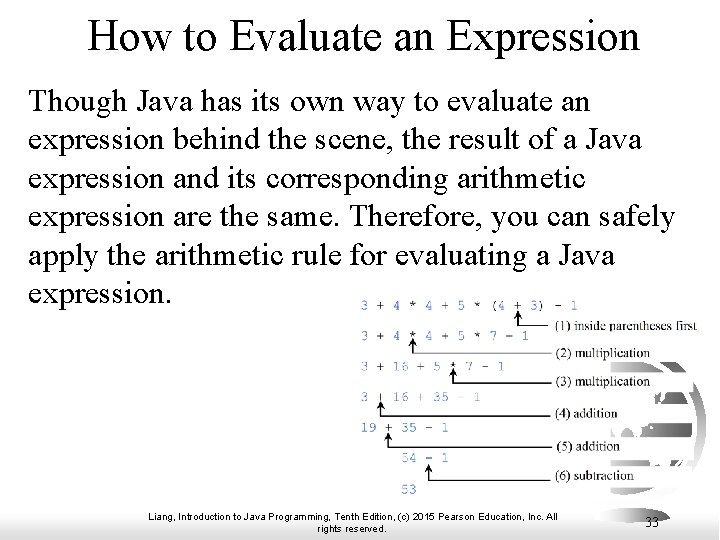 How to Evaluate an Expression

Though Java has its own way to evaluate an expression behind the scene, the result of a Java expression and its corresponding arithmetic expression are the same. Therefore, you can safely apply the arithmetic rule for evaluating a Java expression.

3 + 4 * 4 + 5 * (4 + 3) - 1
(1) inside parentheses first
3 + 4 * 4 + 5 * 7 - 1
(2) multiplication
3 + 16 + 5 * 7 - 1
(3) multiplication
3 + 16 + 35 - 1
(4) addition
19 + 35 - 1
(5) addition
54 - 1
(6) subtraction
53

Liang, Introduction to Java Programming, Tenth Edition, (c) 2015 Pearson Education, Inc. All rights reserved.

33